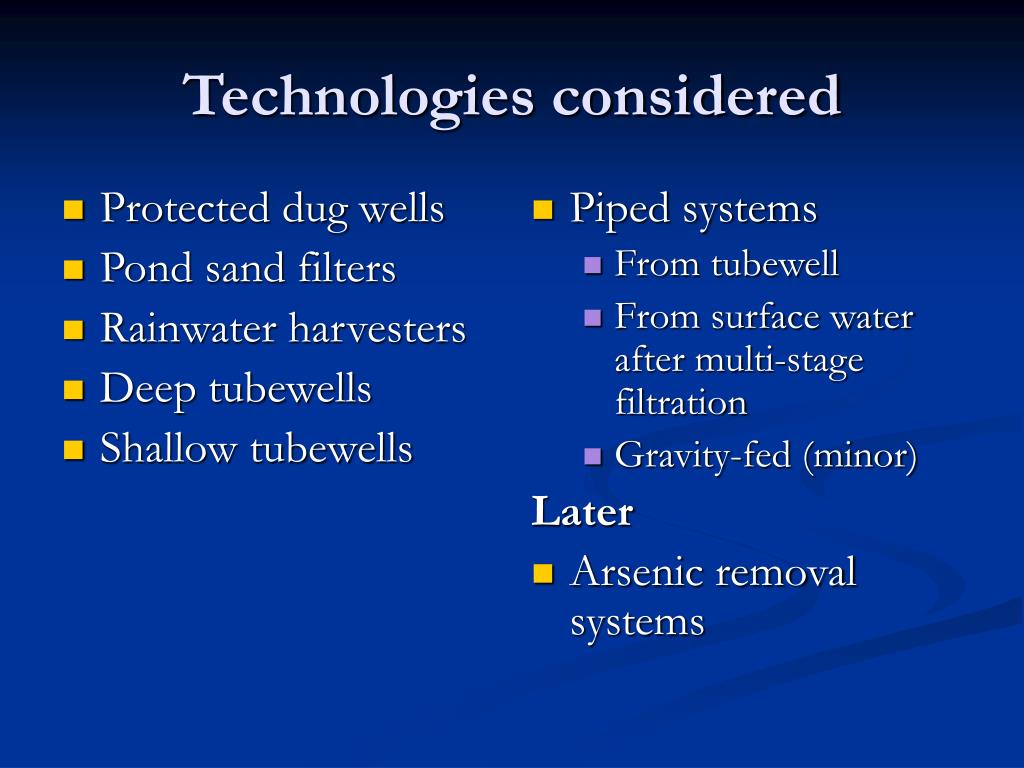 Technologies considered

- Protected dug wells
- Pond sand filters
- Rainwater harvesters
- Deep tubewells
- Shallow tubewells

- Piped systems
  - From tubewell
  - From surface water after multi-stage filtration
  - Gravity-fed (minor)

Later

- Arsenic removal systems